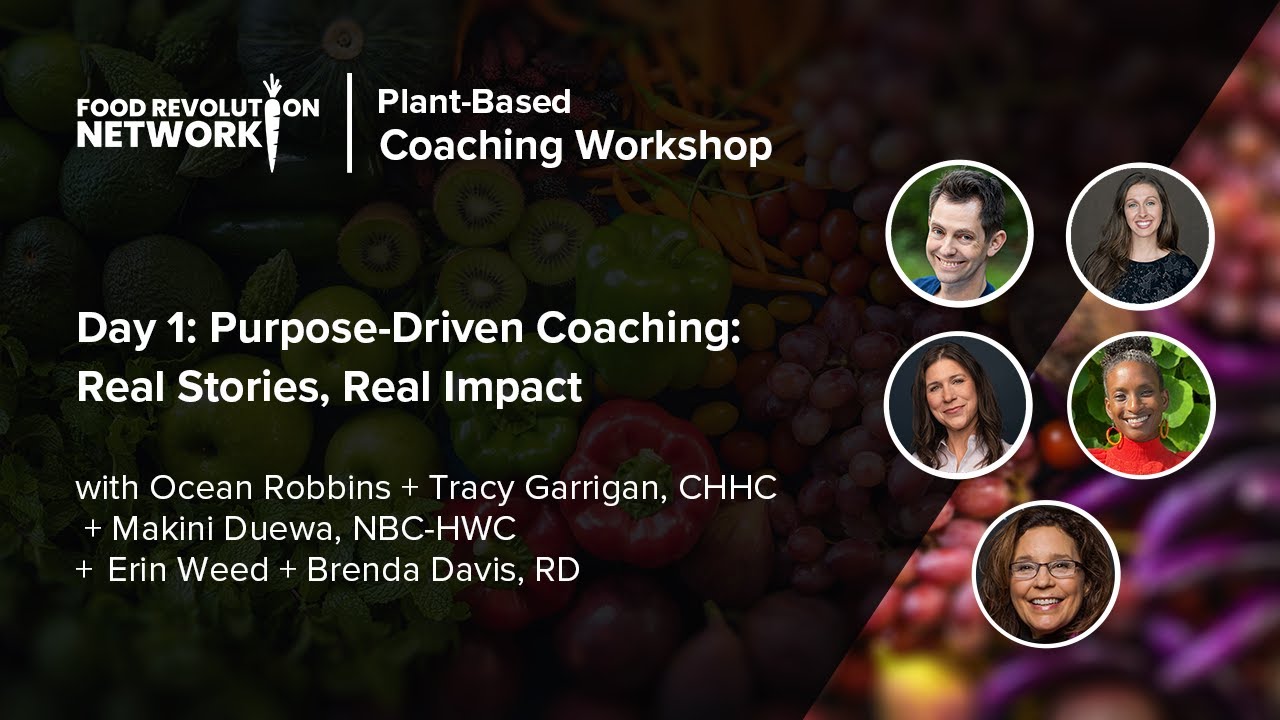 FOOD REVOLUTION NETWORK

Plant-Based
Coaching Workshop

Day 1: Purpose-Driven Coaching: Real Stories, Real Impact

with Ocean Robbins + Tracy Garrigan, CHHC + Makini Duewa, NBC-HWC + Erin Weed + Brenda Davis, RD